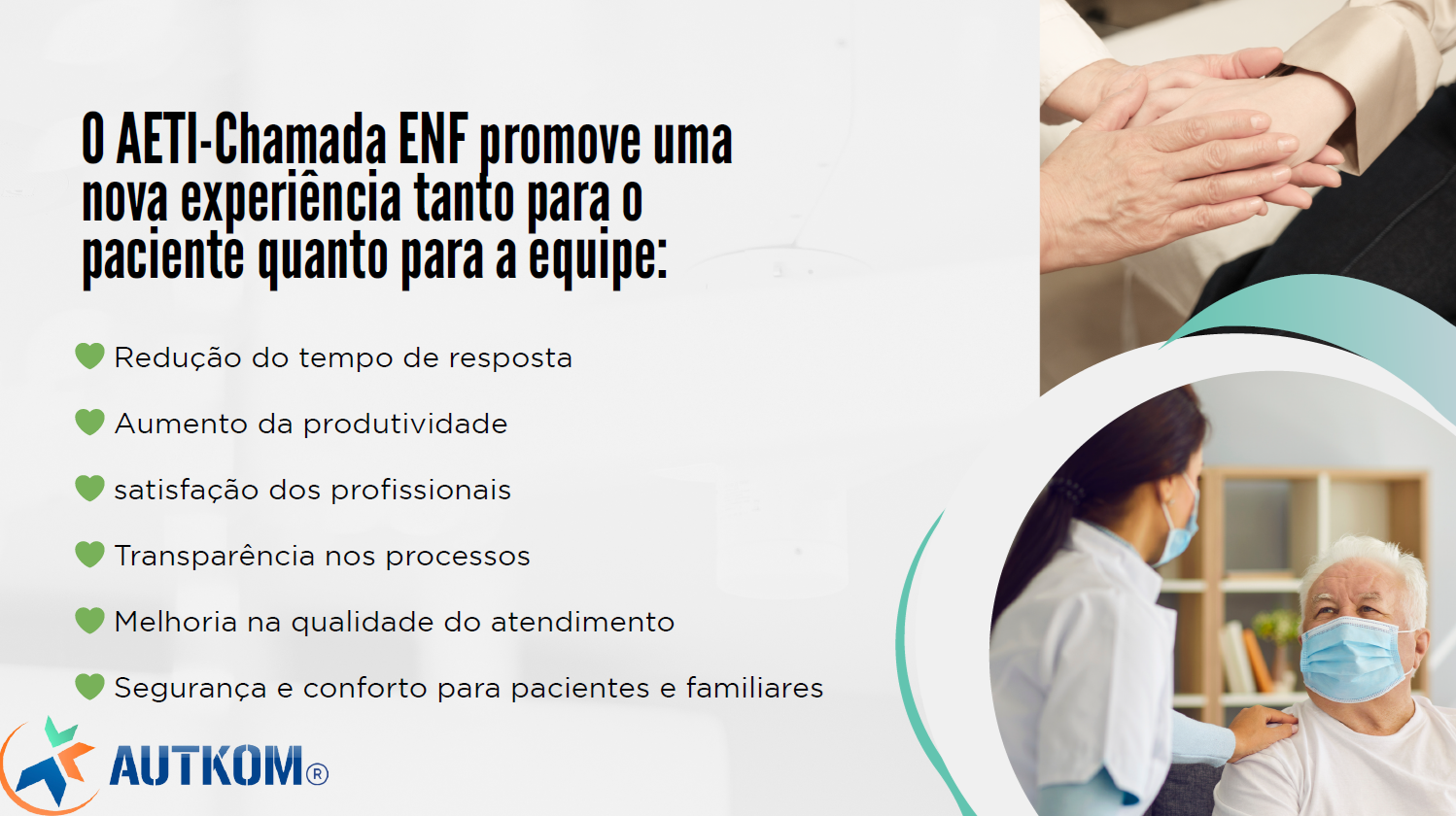 O AETI-Chamada ENF promove uma nova experiência tanto para o paciente quanto para a equipe:

Redução do tempo de resposta

Aumento da produtividade

satisfação dos profissionais

Transparência nos processos

Melhoria na qualidade do atendimento

Segurança e conforto para pacientes e familiares

AUTKOM®